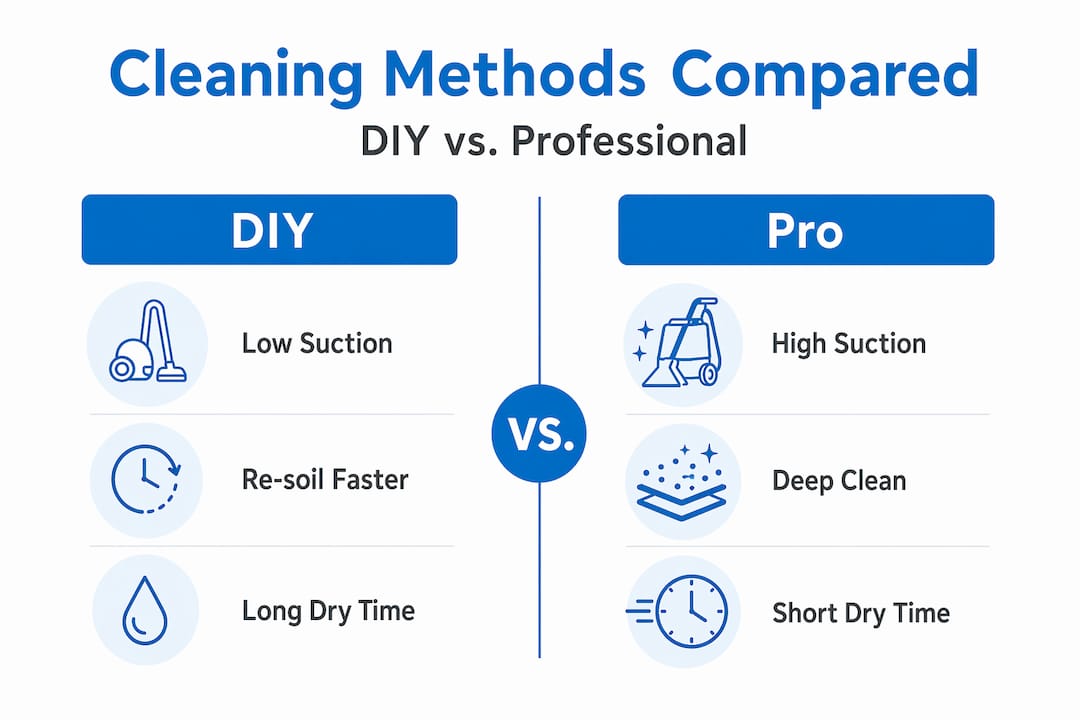 Cleaning Methods Compared

DIY vs. Professional

DIY

Low Suction

Re-soil Faster

Long Dry Time

VS.

Pro

High Suction

Deep Clean

Short Dry Time